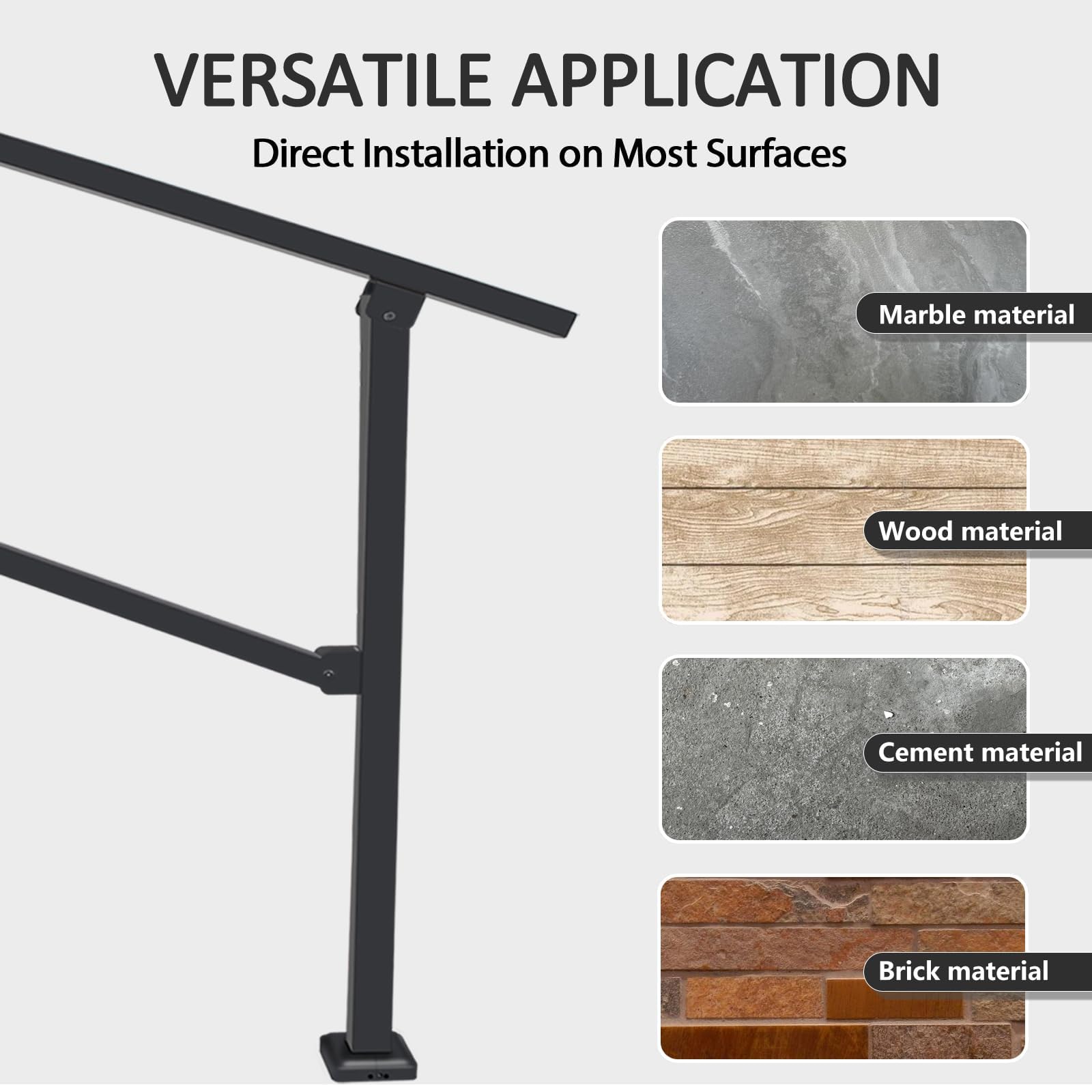 VERSATILE APPLICATION

Direct Installation on Most Surfaces

Marble material

Wood material

Cement material

Brick material